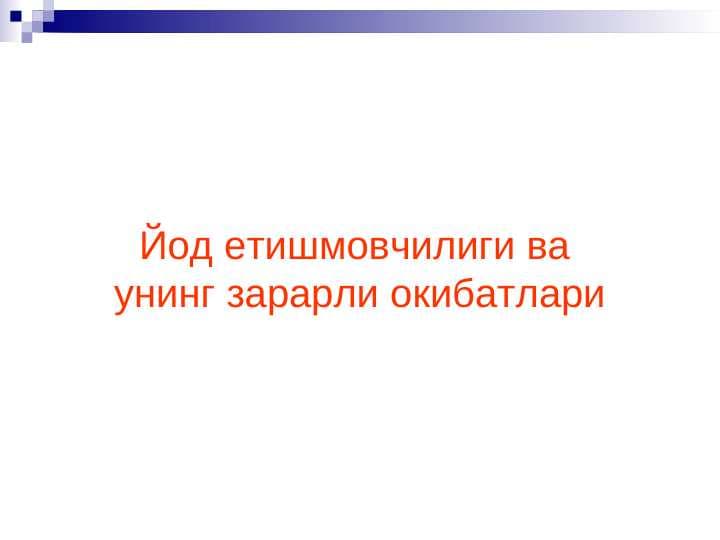 Йод етишмовчилиги ва унинг зарарли окибатлари